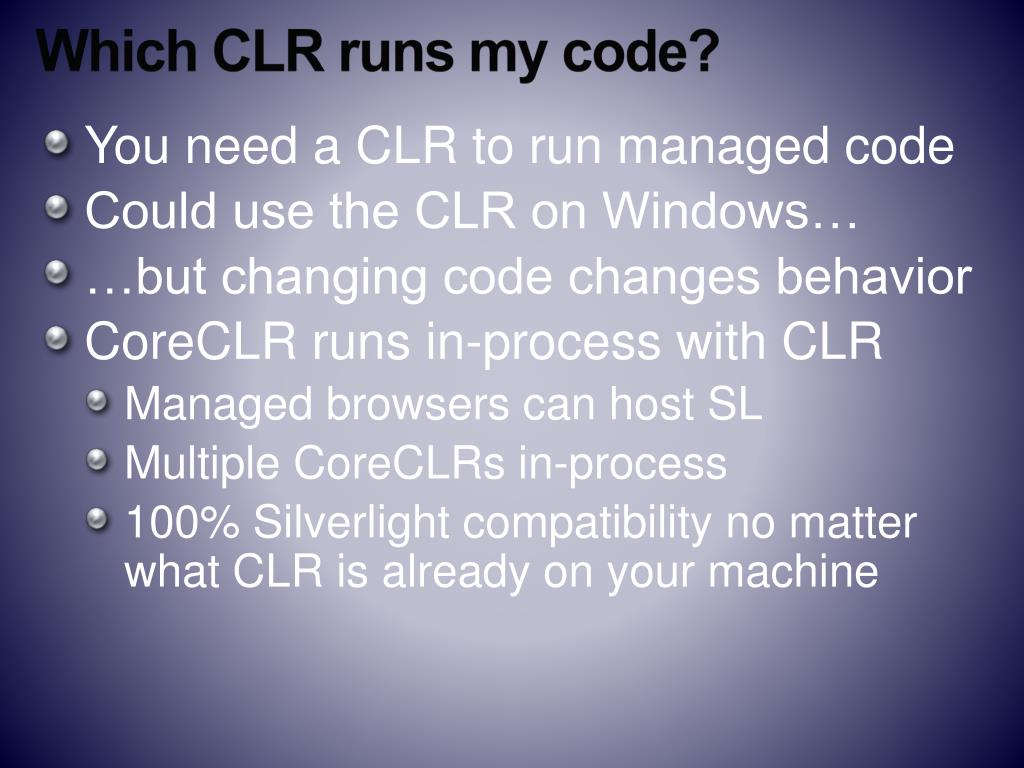 Which CLR runs my code?

You need a CLR to run managed code
Could use the CLR on Windows…
…but changing code changes behavior
CoreCLR runs in-process with CLR
Managed browsers can host SL
Multiple CoreCLRs in-process
100% Silverlight compatibility no matter what CLR is already on your machine